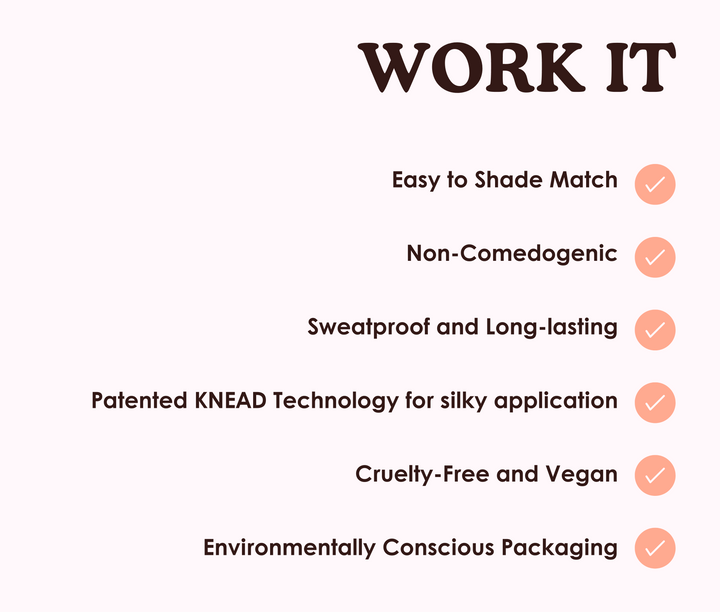 WORK IT

Easy to Shade Match

Non-Comedogenic

Sweatproof and Long-lasting

Patented KNEAD Technology for silky application

Cruelty-Free and Vegan

Environmentally Conscious Packaging